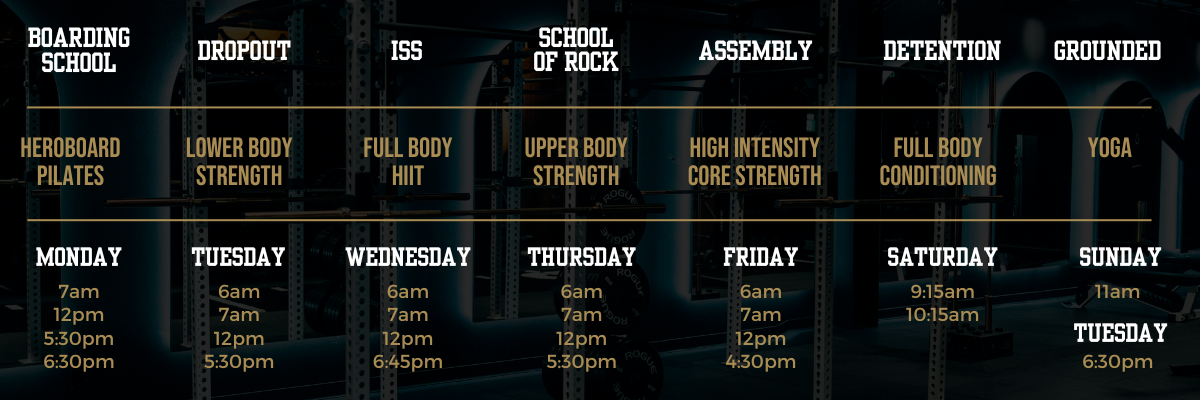 BOARDING SCHOOL

HEROBOARD PILATES

MONDAY
7am
12pm
5:30pm
6:30pm

DROPOUT

LOWER BODY STRENGTH

TUESDAY
6am
7am
12pm
5:30pm

ISS

FULL BODY HIIT

WEDNESDAY
6am
7am
12pm
6:45pm

SCHOOL OF ROCK

UPPER BODY STRENGTH

THURSDAY
6am
7am
12pm
5:30pm

ASSEMBLY

HIGH INTENSITY CORE STRENGTH

FRIDAY
6am
7am
12pm
4:30pm

DETENTION

FULL BODY CONDITIONING

SATURDAY
9:15am
10:15am

GROUNDED

YOGA

SUNDAY
11am

TUESDAY
6:30pm